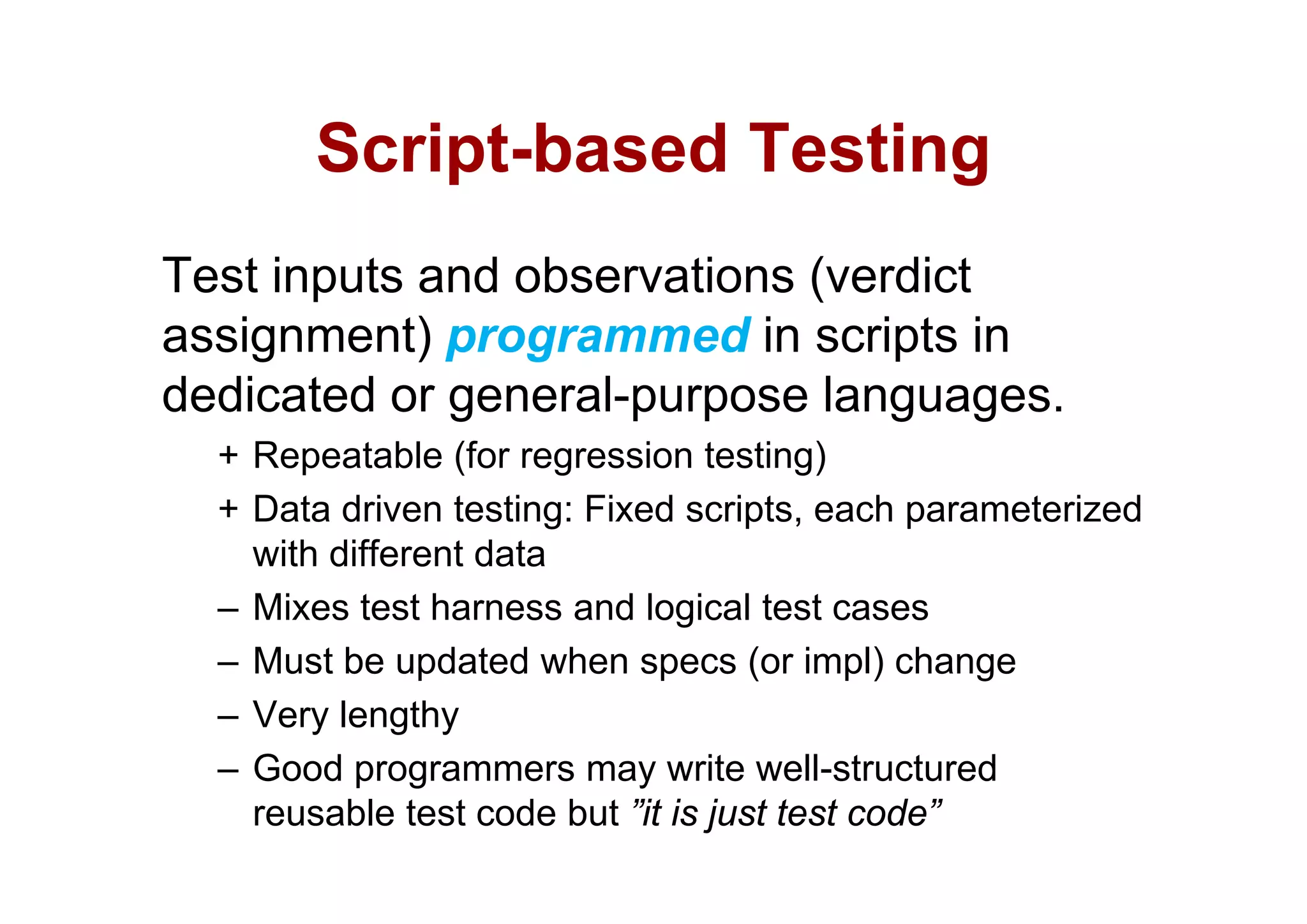 Script-based Testing

Test inputs and observations (verdict assignment) programmed in scripts in dedicated or general-purpose languages.

+ Repeatable (for regression testing)
+ Data driven testing: Fixed scripts, each parameterized with different data
– Mixes test harness and logical test cases
– Must be updated when specs (or impl) change
– Very lengthy
– Good programmers may write well-structured reusable test code but ”it is just test code”